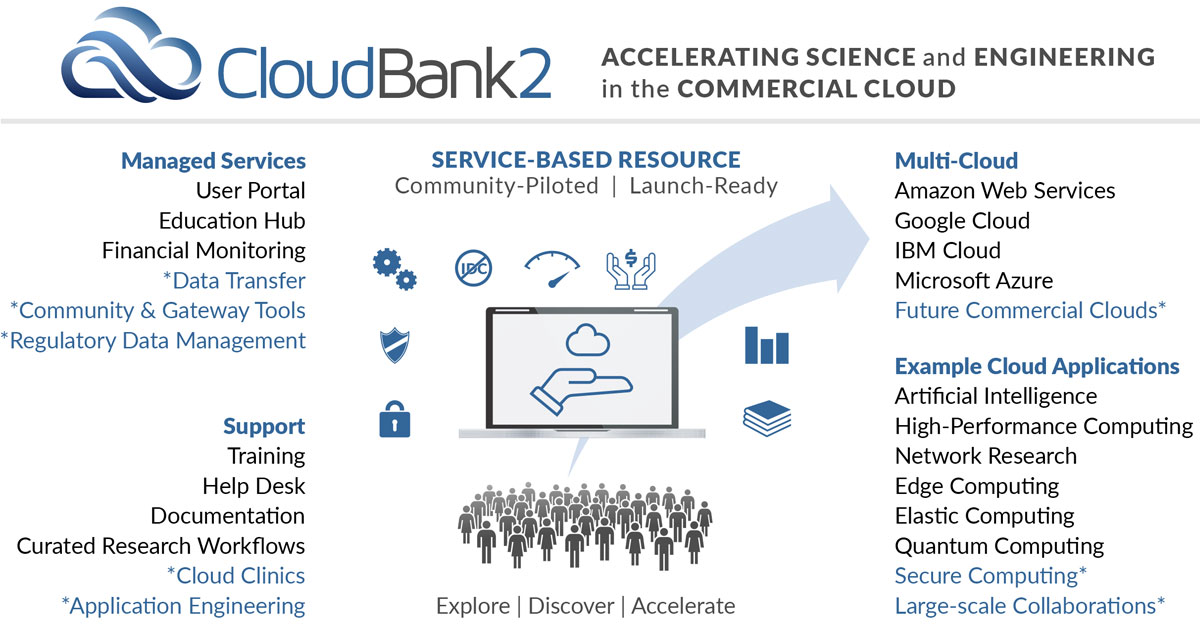 CloudBank2

ACCELERATING SCIENCE and ENGINEERING in the COMMERCIAL CLOUD

Managed Services
User Portal
Education Hub
Financial Monitoring
*Data Transfer
*Community & Gateway Tools
*Regulatory Data Management

Support
Training
Help Desk
Documentation
Curated Research Workflows
*Cloud Clinics
*Application Engineering

SERVICE-BASED RESOURCE
Community-Piloted | Launch-Ready

IDC

Explore | Discover | Accelerate

Multi-Cloud
Amazon Web Services
Google Cloud
IBM Cloud
Microsoft Azure
Future Commercial Clouds*

Example Cloud Applications
Artificial Intelligence
High-Performance Computing
Network Research
Edge Computing
Elastic Computing
Quantum Computing
Secure Computing*
Large-scale Collaborations*